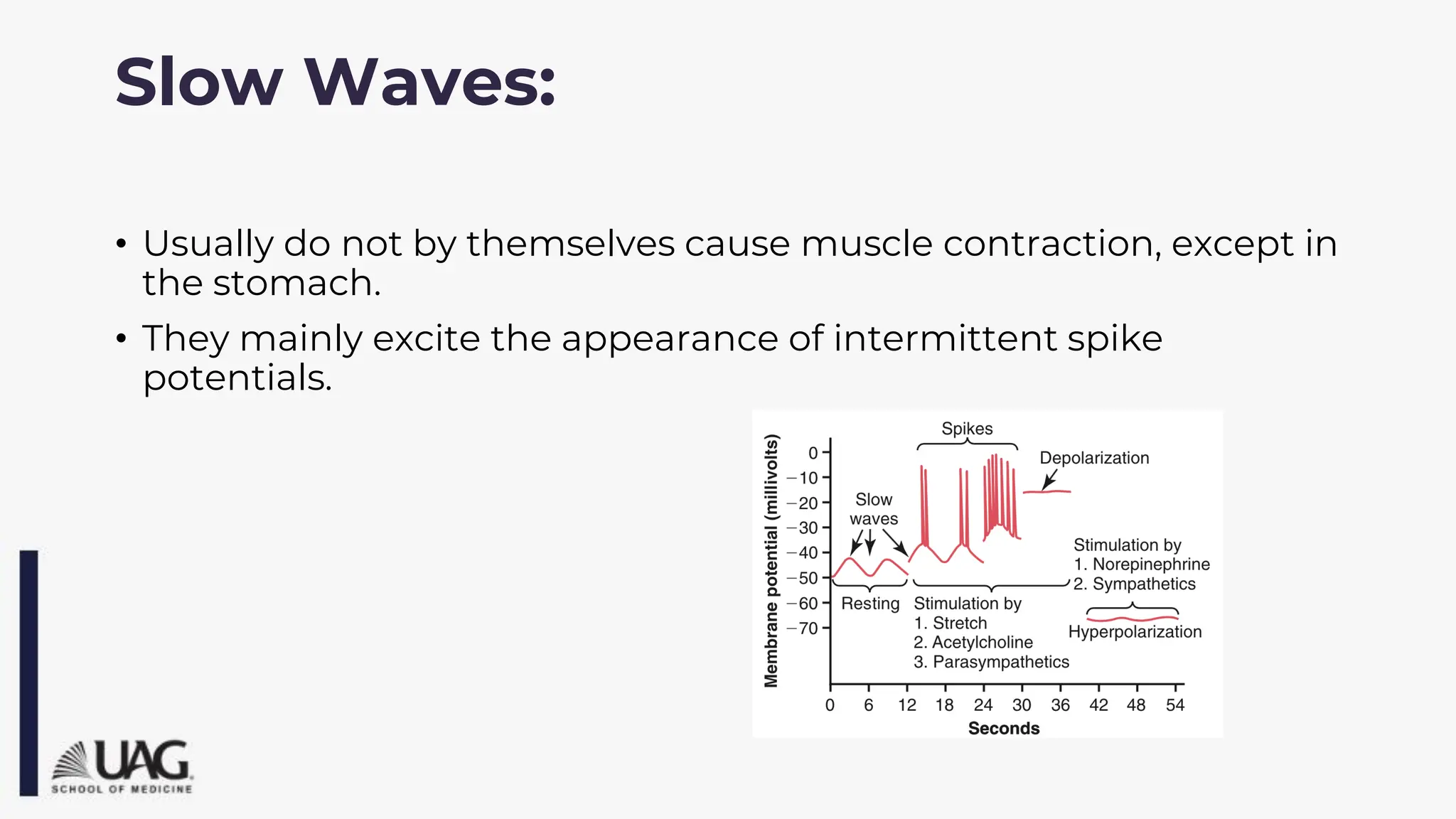 Slow Waves:

• Usually do not by themselves cause muscle contraction, except in the stomach.

• They mainly excite the appearance of intermittent spike potentials.

Membrane potential (millivolts)

0
−10
−20
−30
−40
−50
−60
−70

Spikes

Depolarization

Slow waves

Resting

Stimulation by
1. Stretch
2. Acetylcholine
3. Parasympathetics

Stimulation by
1. Norepinephrine
2. Sympathetics

Hyperpolarization

0 6 12 18 24 30 36 42 48 54

Seconds

UAG
SCHOOL OF MEDICINE